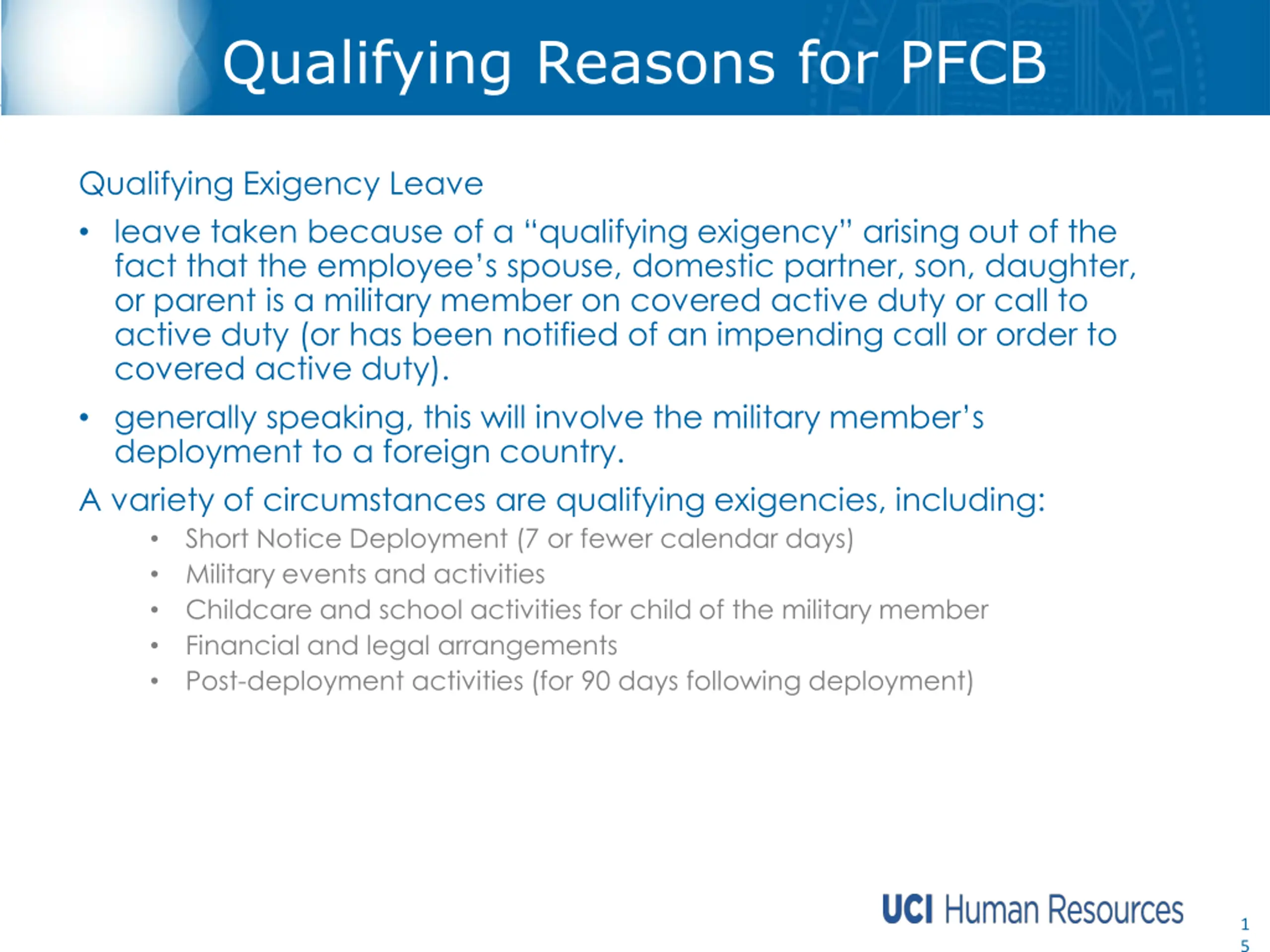 Qualifying Reasons for PFCB

Qualifying Exigency Leave

• leave taken because of a “qualifying exigency” arising out of the fact that the employee’s spouse, domestic partner, son, daughter, or parent is a military member on covered active duty or call to active duty (or has been notified of an impending call or order to covered active duty).

• generally speaking, this will involve the military member’s deployment to a foreign country.

A variety of circumstances are qualifying exigencies, including:

• Short Notice Deployment (7 or fewer calendar days)
• Military events and activities
• Childcare and school activities for child of the military member
• Financial and legal arrangements
• Post-deployment activities (for 90 days following deployment)

UCI Human Resources

15